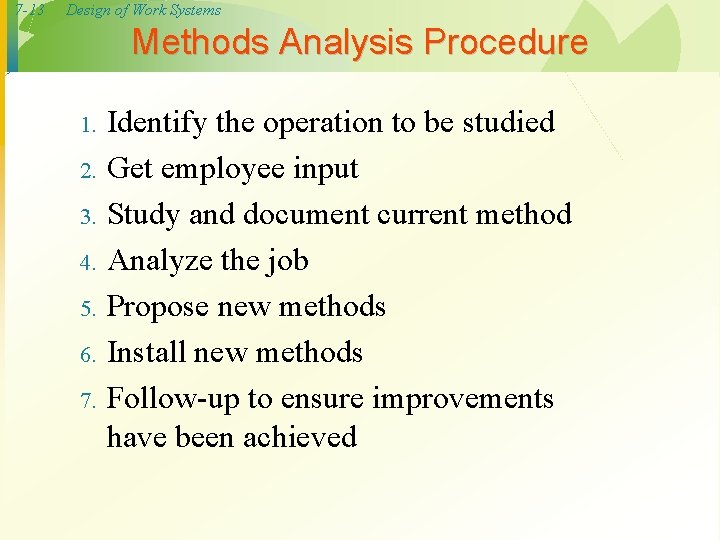 7-13 Design of Work Systems

Methods Analysis Procedure

1. Identify the operation to be studied
2. Get employee input
3. Study and document current method
4. Analyze the job
5. Propose new methods
6. Install new methods
7. Follow-up to ensure improvements have been achieved